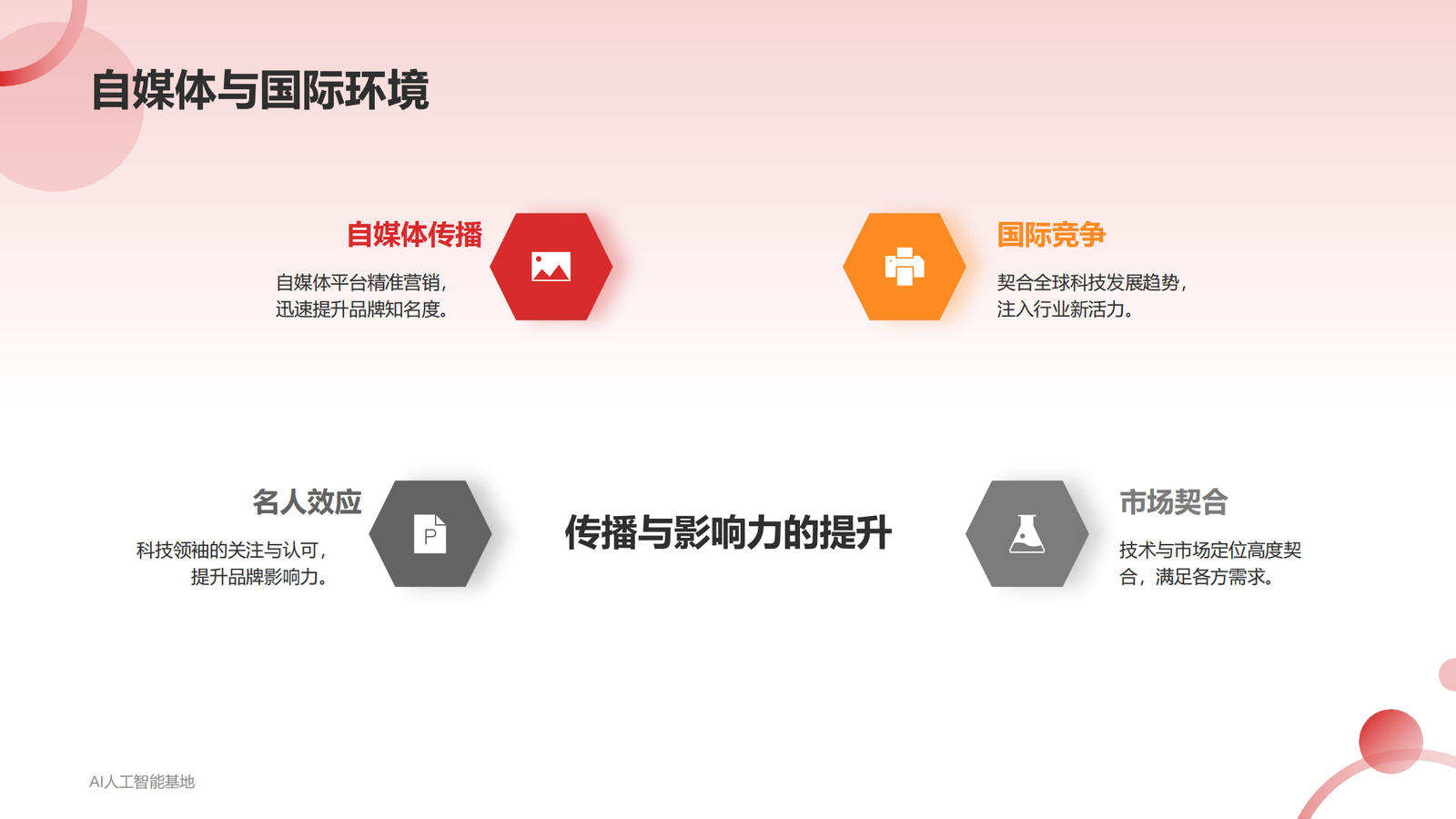 自媒体与国际环境

自媒体传播

自媒体平台精准营销，迅速提升品牌知名度。

国际竞争

契合全球科技发展趋势，注入行业新活力。

名人效应

科技领袖的关注与认可，提升品牌影响力。

P

传播与影响力的提升

市场契合

技术与市场定位高度契合，满足各方需求。

AI人工智能基地